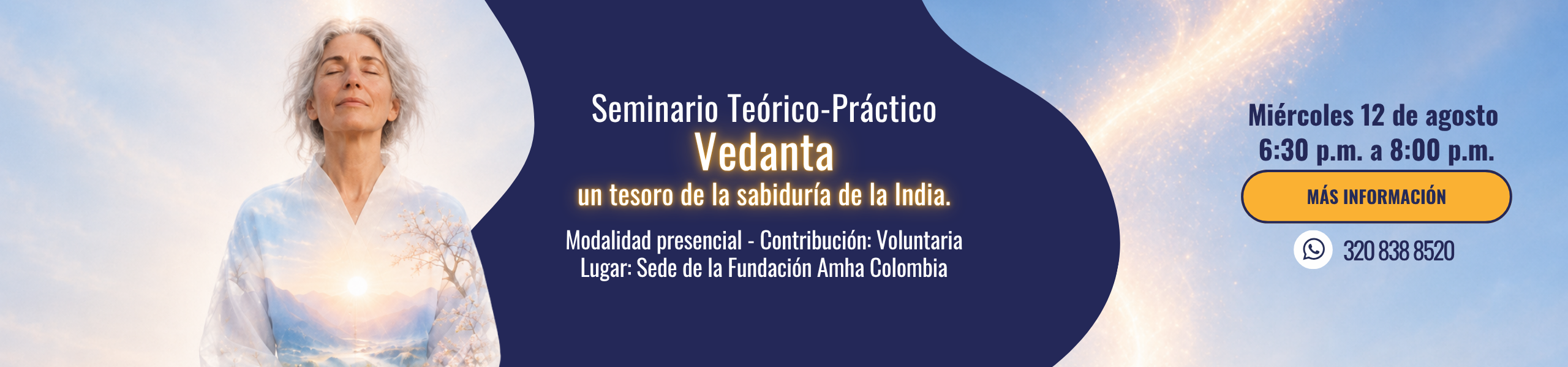 Seminario Teórico-Práctico
Vedanta
un tesoro de la sabiduría de la India.

Modalidad presencial - Contribución: Voluntaria
Lugar: Sede de la Fundación Amha Colombia

Miércoles 12 de agosto
6:30 p.m. a 8:00 p.m.

MÁS INFORMACIÓN

320 838 8520